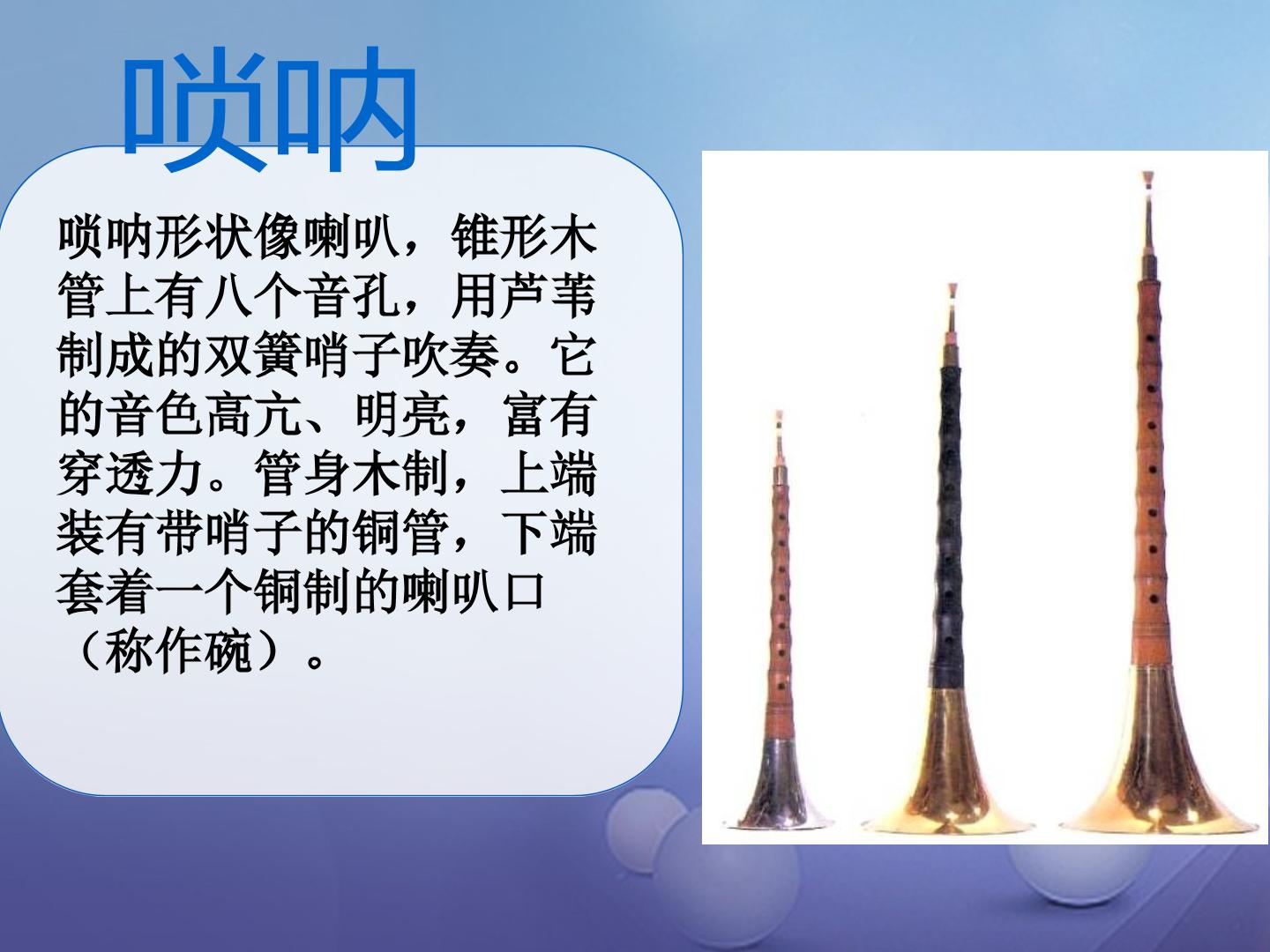 唢呐

唢呐形状像喇叭，锥形木管上有八个音孔，用芦苇制成的双簧哨子吹奏。它的音色高亢、明亮，富有穿透力。管身木制，上端装有带哨子的铜管，下端套着一个铜制的喇叭口（称作碗）。